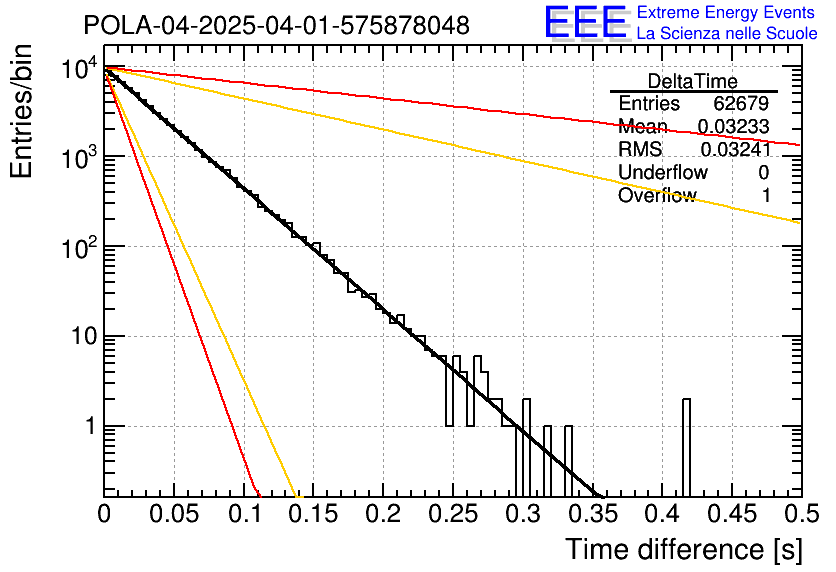 POLA-04-2025-04-01-575878048

EEE Extreme Energy Events
La Scienza nelle Scuole

| DeltaTime | |
|---|---|
| Entries | 62679 |
| Mean | 0.03233 |
| RMS | 0.03241 |
| Underflow | 0 |
| Overflow | 1 |

Entries/bin

$10^4$
$10^3$
$10^2$
10
1

0 0.05 0.1 0.15 0.2 0.25 0.3 0.35 0.4 0.45 0.5

Time difference [s]